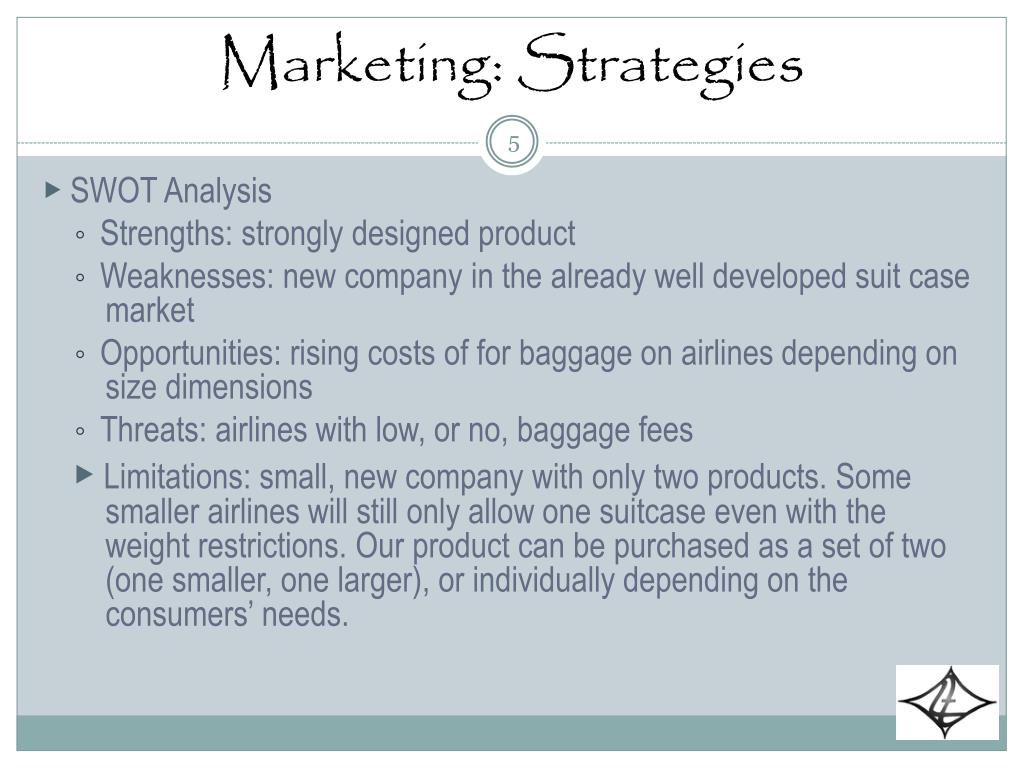 Marketing: Strategies

5

▸ SWOT Analysis

◦ Strengths: strongly designed product

◦ Weaknesses: new company in the already well developed suit case market

◦ Opportunities: rising costs of for baggage on airlines depending on size dimensions

◦ Threats: airlines with low, or no, baggage fees

▸ Limitations: small, new company with only two products. Some smaller airlines will still only allow one suitcase even with the weight restrictions. Our product can be purchased as a set of two (one smaller, one larger), or individually depending on the consumers' needs.